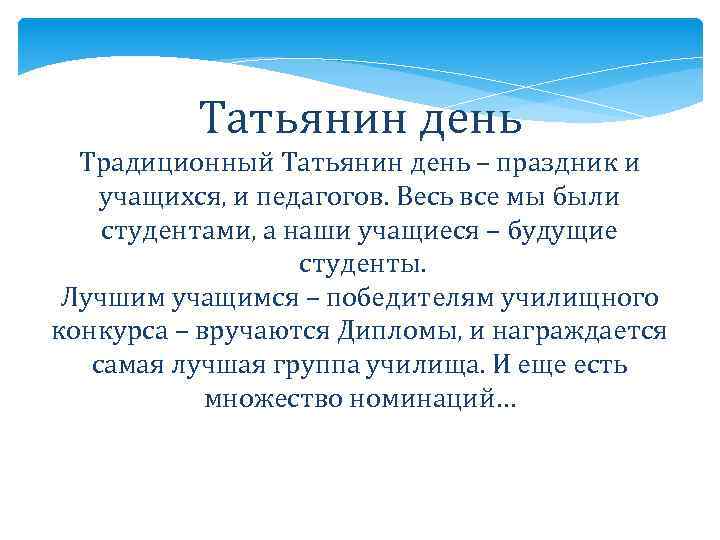 Татьянин день

Традиционный Татьянин день – праздник и учащихся, и педагогов. Весь все мы были студентами, а наши учащиеся – будущие студенты.
Лучшим учащимся – победителям училищного конкурса – вручаются Дипломы, и награждается самая лучшая группа училища. И еще есть множество номинаций…